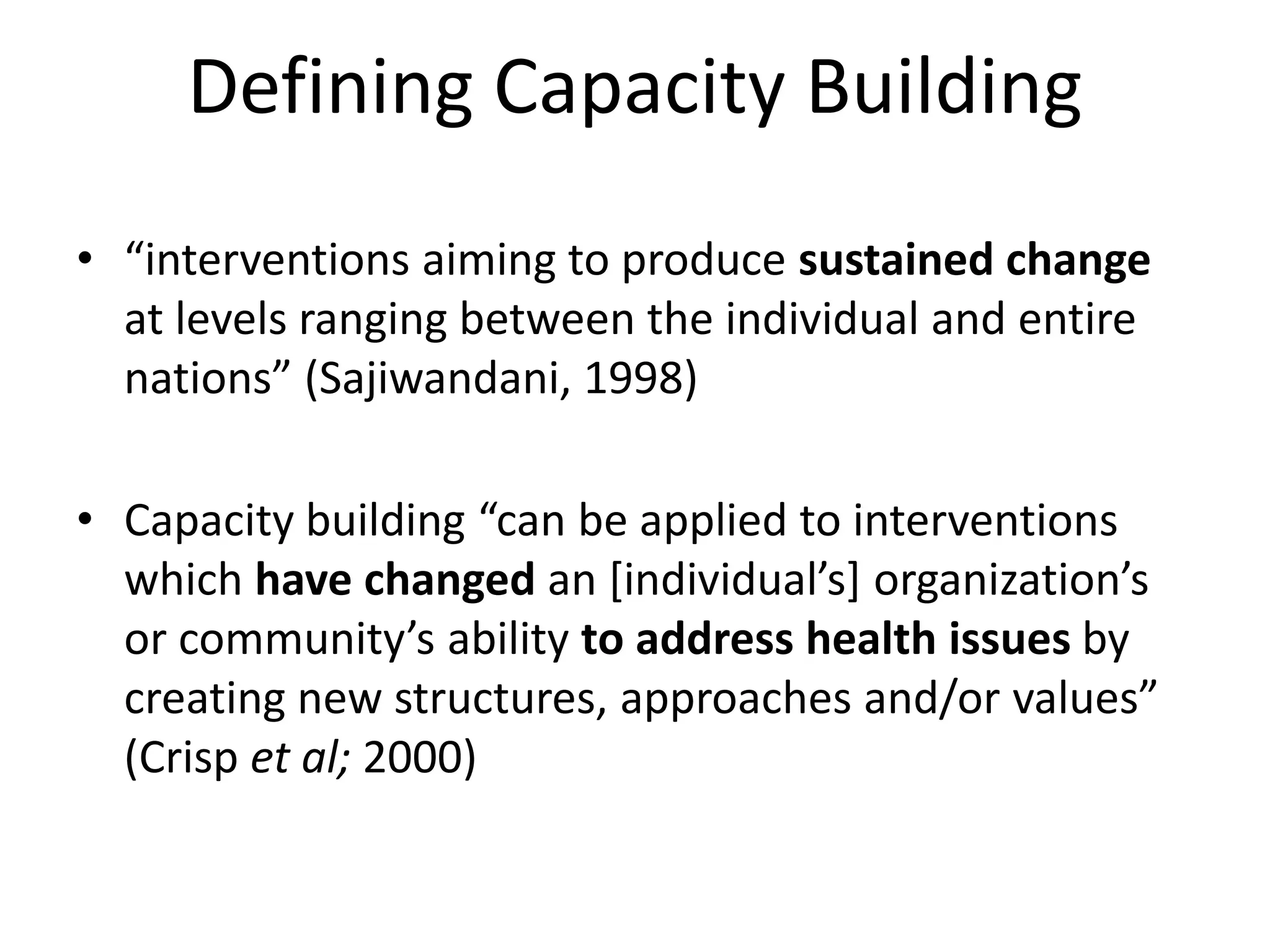 Defining Capacity Building

• “interventions aiming to produce sustained change at levels ranging between the individual and entire nations” (Sajiwandani, 1998)

• Capacity building “can be applied to interventions which have changed an [individual’s] organization’s or community’s ability to address health issues by creating new structures, approaches and/or values” (Crisp et al; 2000)